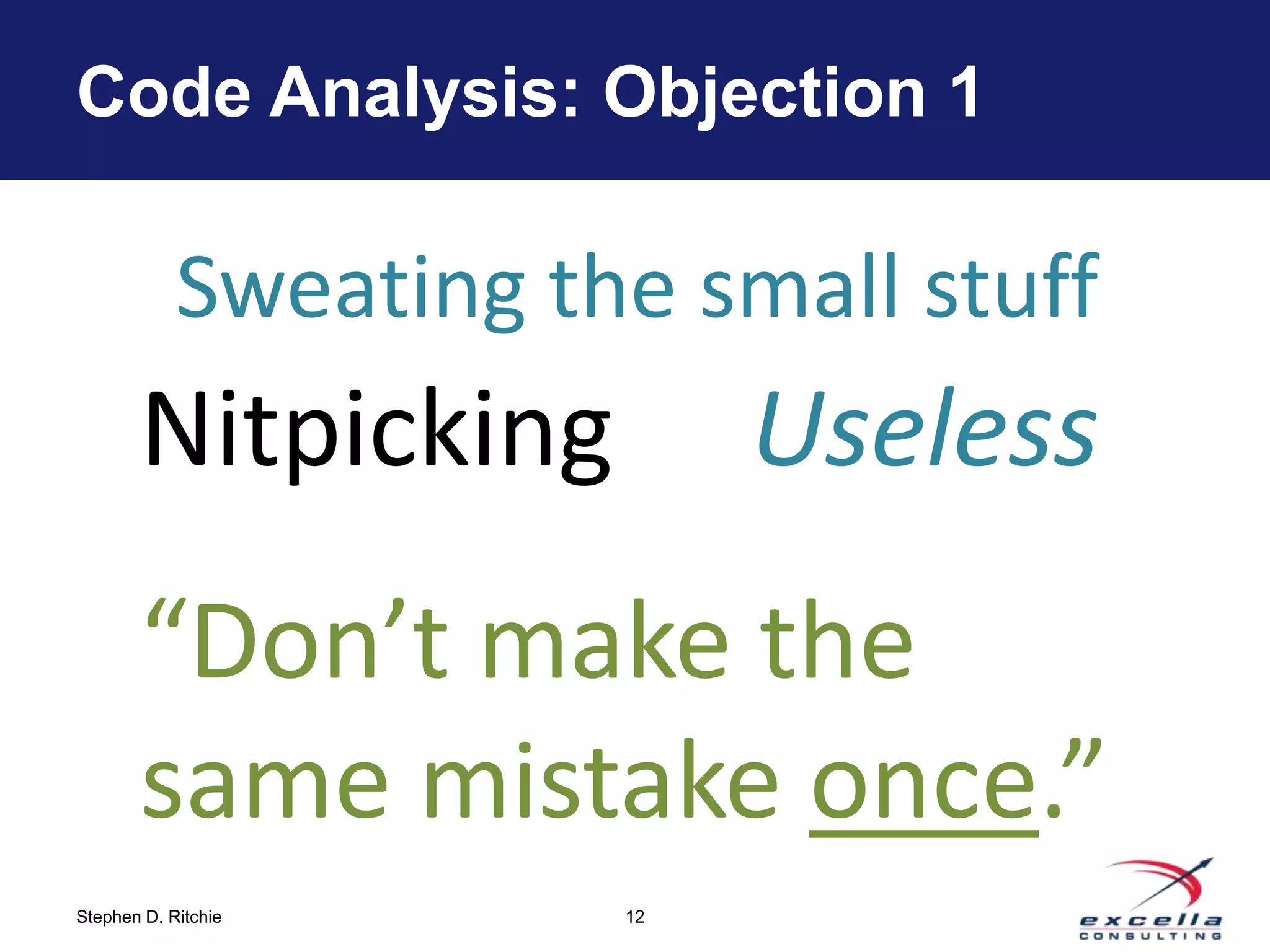 Code Analysis: Objection 1

Sweating the small stuff

Nitpicking Useless

“Don’t make the same mistake once.”

Stephen D. Ritchie

12

excella
CONSULTING